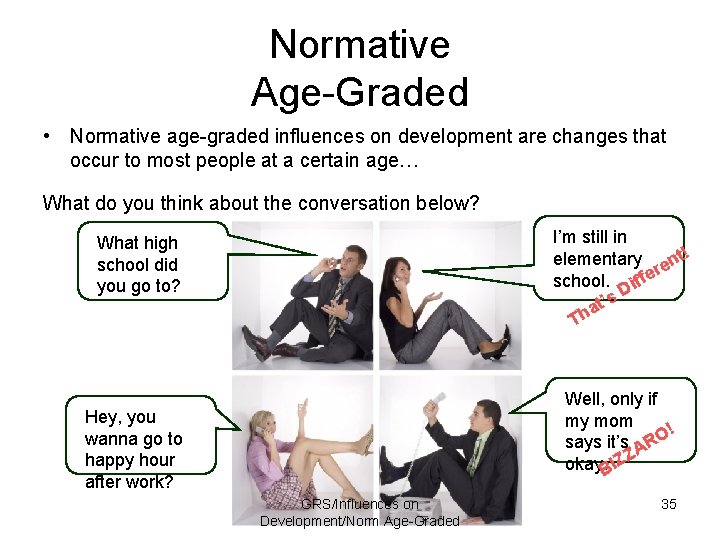 Normative
Age-Graded

• Normative age-graded influences on development are changes that occur to most people at a certain age…

What do you think about the conversation below?

What high school did you go to?

I'm still in elementary school.

That's Different!

Hey, you wanna go to happy hour after work?

Well, only if my mom says it's okay.

BIZZARO!

GRS/Influences on Development/Norm Age-Graded

35